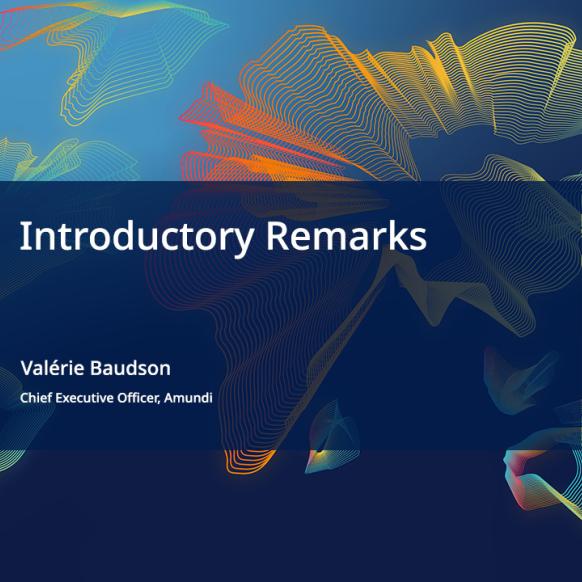 Introductory Remarks

Valérie Baudson

Chief Executive Officer, Amundi